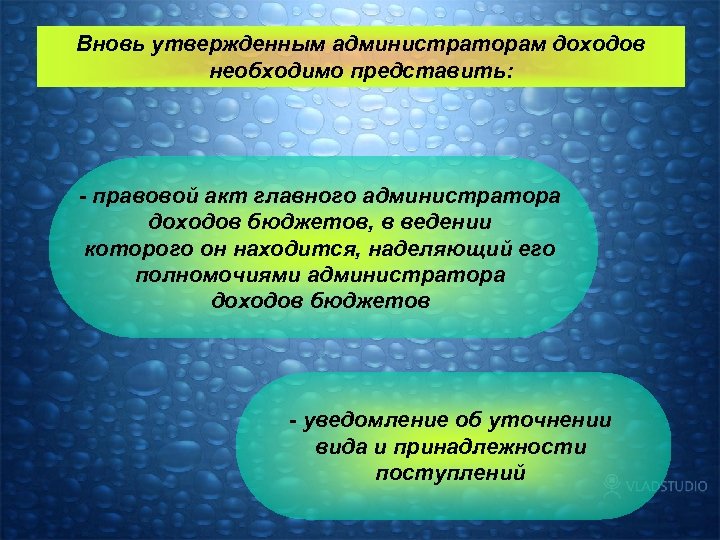 Вновь утвержденным администраторам доходов необходимо представить:

- правовой акт главного администратора доходов бюджетов, в ведении которого он находится, наделяющий его полномочиями администратора доходов бюджетов

- уведомление об уточнении вида и принадлежности поступлений

VLADSTUDIO